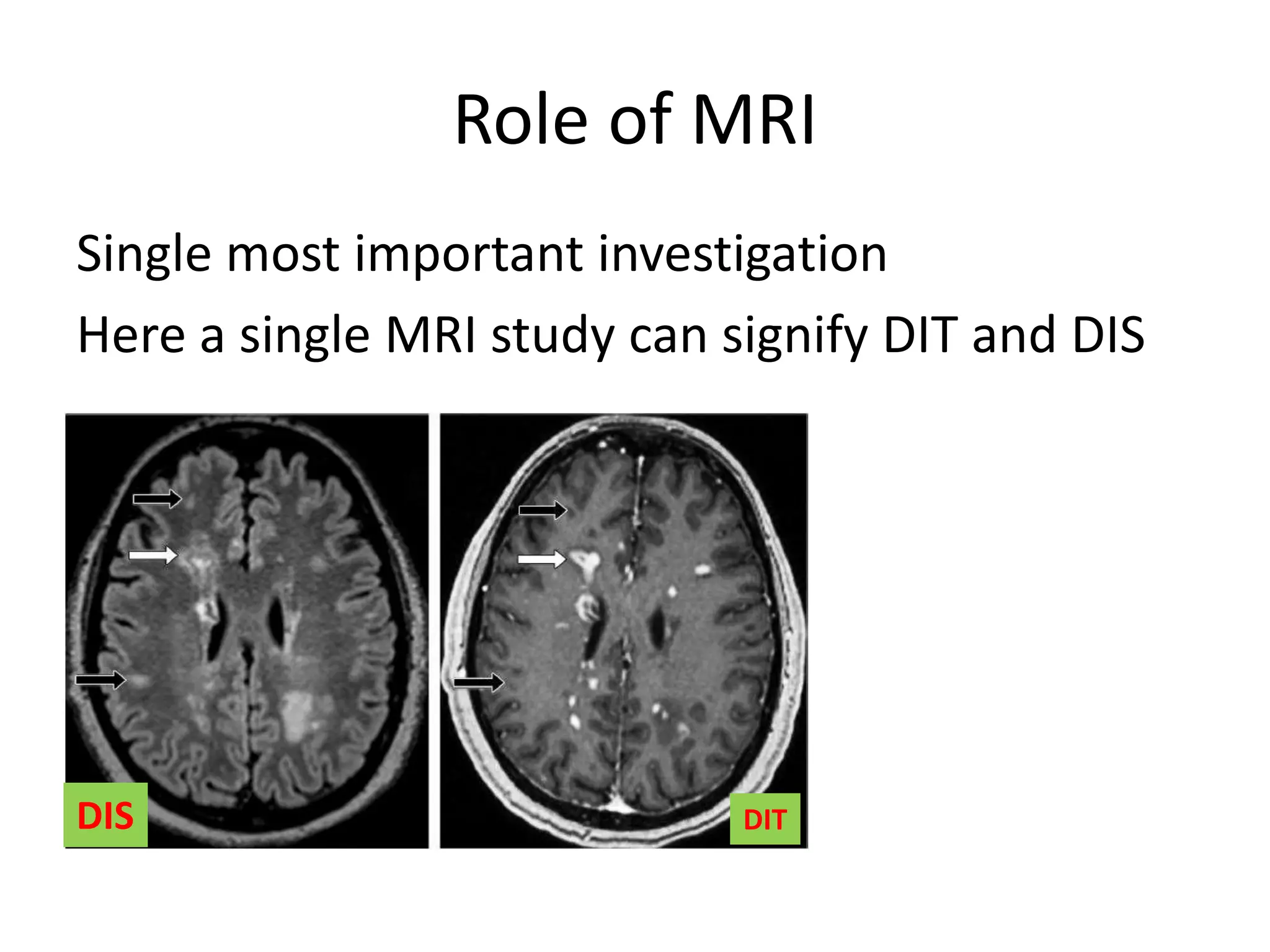 Role of MRI

Single most important investigation

Here a single MRI study can signify DIT and DIS

DIS

DIT